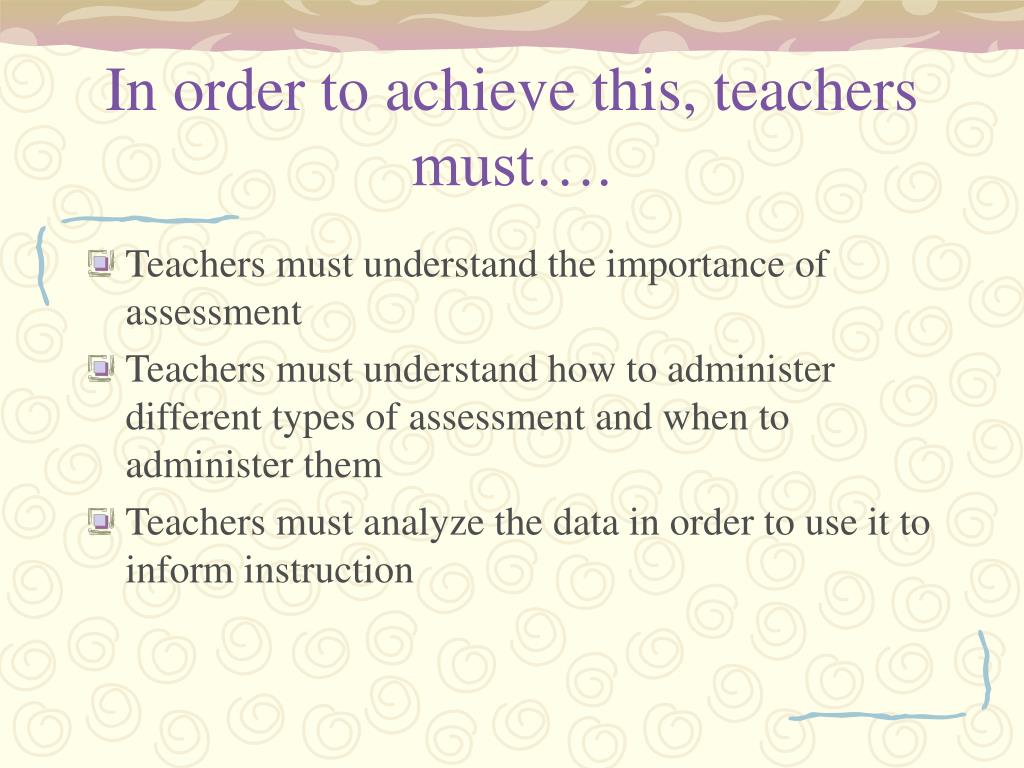 In order to achieve this, teachers must….

Teachers must understand the importance of assessment

Teachers must understand how to administer different types of assessment and when to administer them

Teachers must analyze the data in order to use it to inform instruction